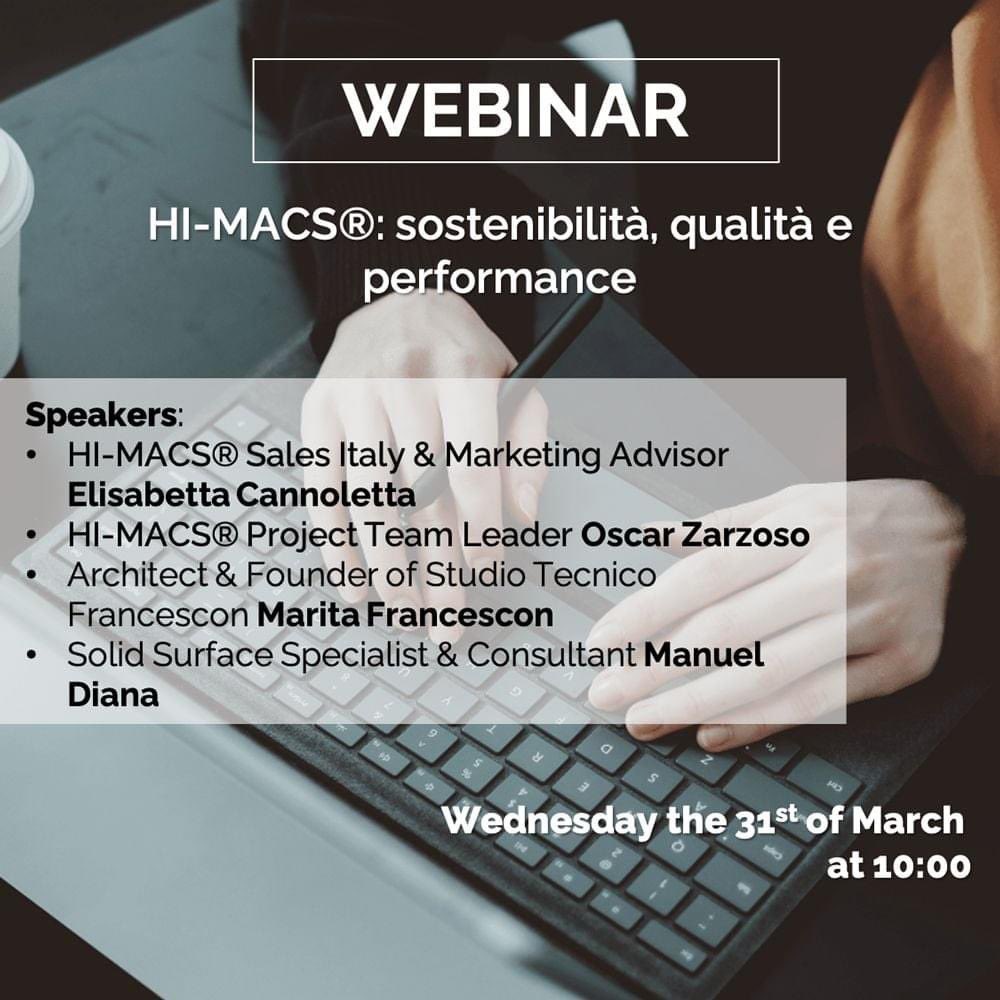 WEBINAR

HI-MACS®: sostenibilità, qualità e performance

Speakers:
• HI-MACS® Sales Italy & Marketing Advisor Elisabetta Cannoletta
• HI-MACS® Project Team Leader Oscar Zarzoso
• Architect & Founder of Studio Tecnico Francescon Marita Francescon
• Solid Surface Specialist & Consultant Manuel Diana

Wednesday the 31st of March at 10:00